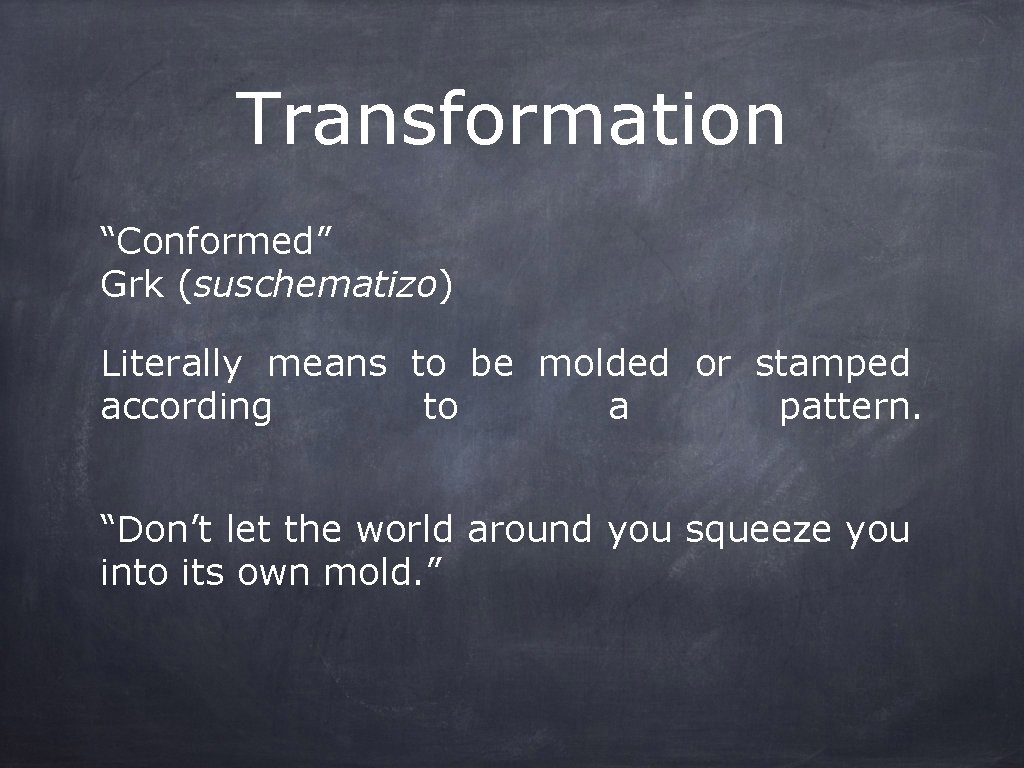 Transformation

“Conformed”
Grk (suschematizo)

Literally means to be molded or stamped according to a pattern.

“Don’t let the world around you squeeze you into its own mold.”